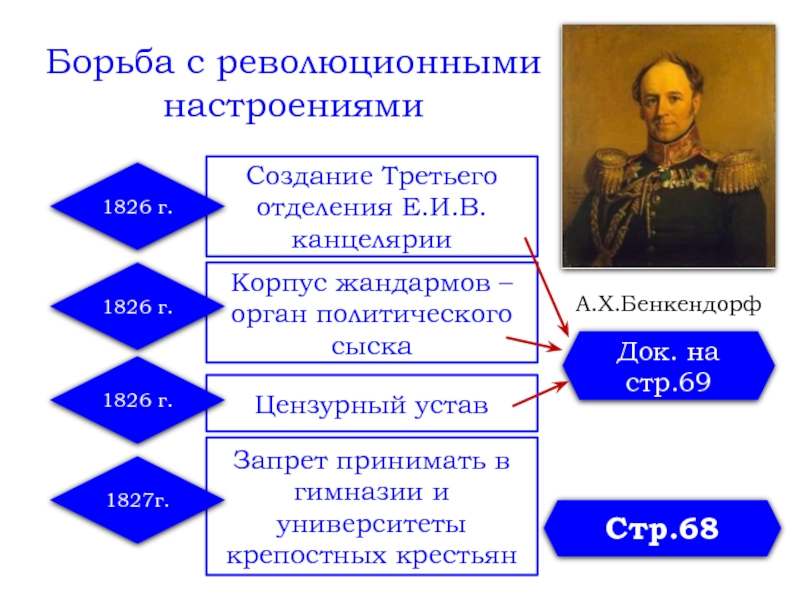 Борьба с революционными настроениями

1826 г.

Создание Третьего отделения Е.И.В. канцелярии

1826 г.

Корпус жандармов – орган политического сыска

1826 г.

Цензурный устав

1827г.

Запрет принимать в гимназии и университеты крепостных крестьян

А.Х.Бенкендорф

Док. на стр.69

Стр.68